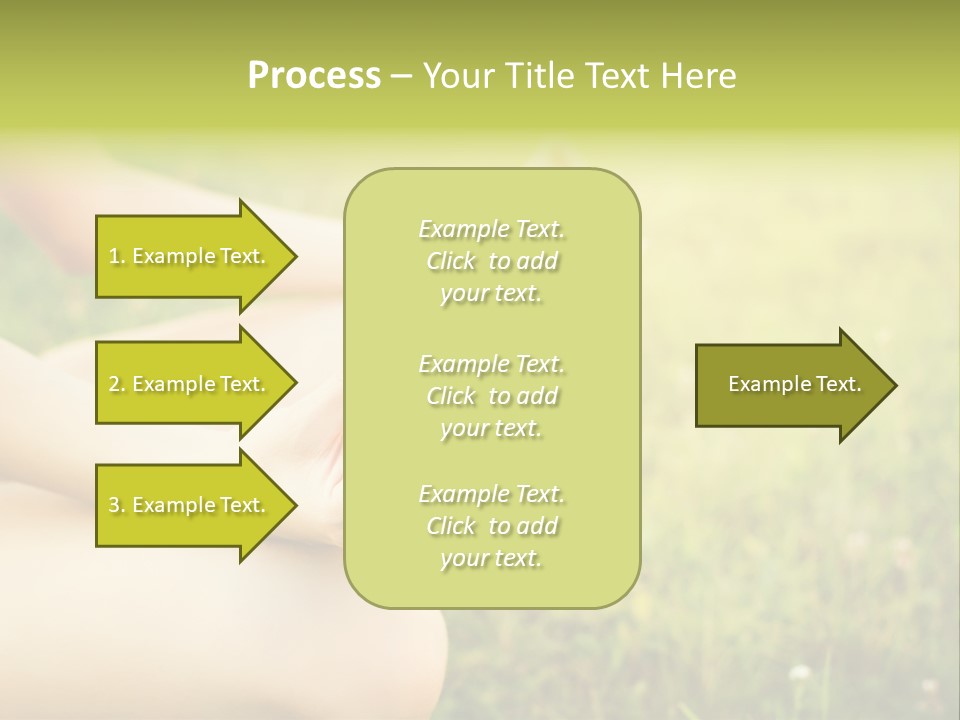 Process – Your Title Text Here

1. Example Text.

2. Example Text.

3. Example Text.

Example Text. Click to add your text.

Example Text. Click to add your text.

Example Text. Click to add your text.

Example Text.